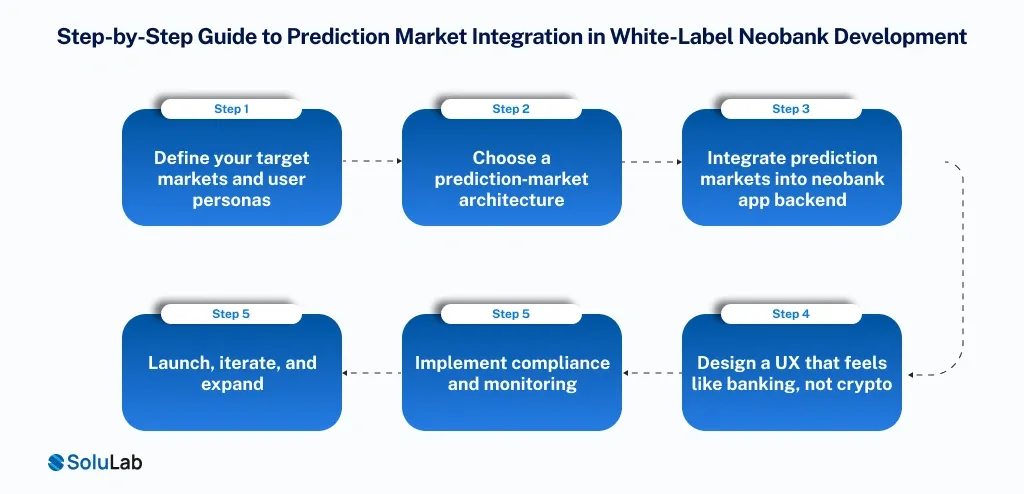 Step-by-Step Guide to Prediction Market Integration in White-Label Neobank Development

Step 1
Define your target markets and user personas

Step 2
Choose a prediction-market architecture

Step 3
Integrate prediction markets into neobank app backend

Step 4
Design a UX that feels like banking, not crypto

Step 5
Implement compliance and monitoring

Step 5
Launch, iterate, and expand

SoluLab